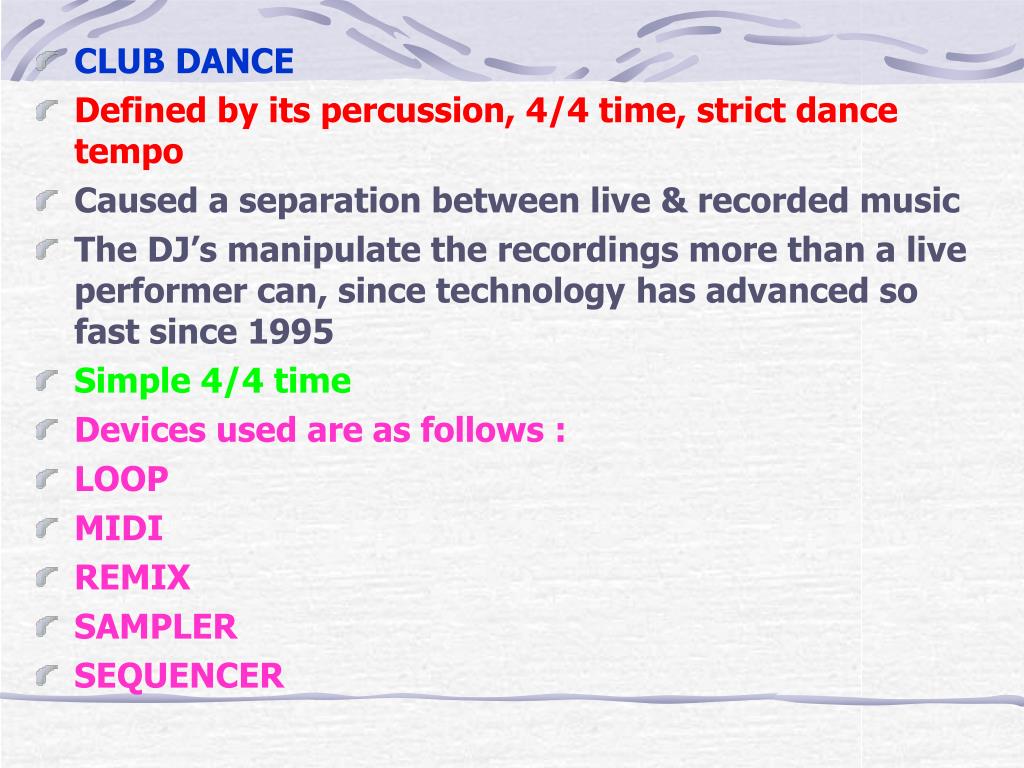 CLUB DANCE

Defined by its percussion, 4/4 time, strict dance tempo

Caused a separation between live & recorded music

The DJ’s manipulate the recordings more than a live performer can, since technology has advanced so fast since 1995

Simple 4/4 time

Devices used are as follows :

LOOP

MIDI

REMIX

SAMPLER

SEQUENCER